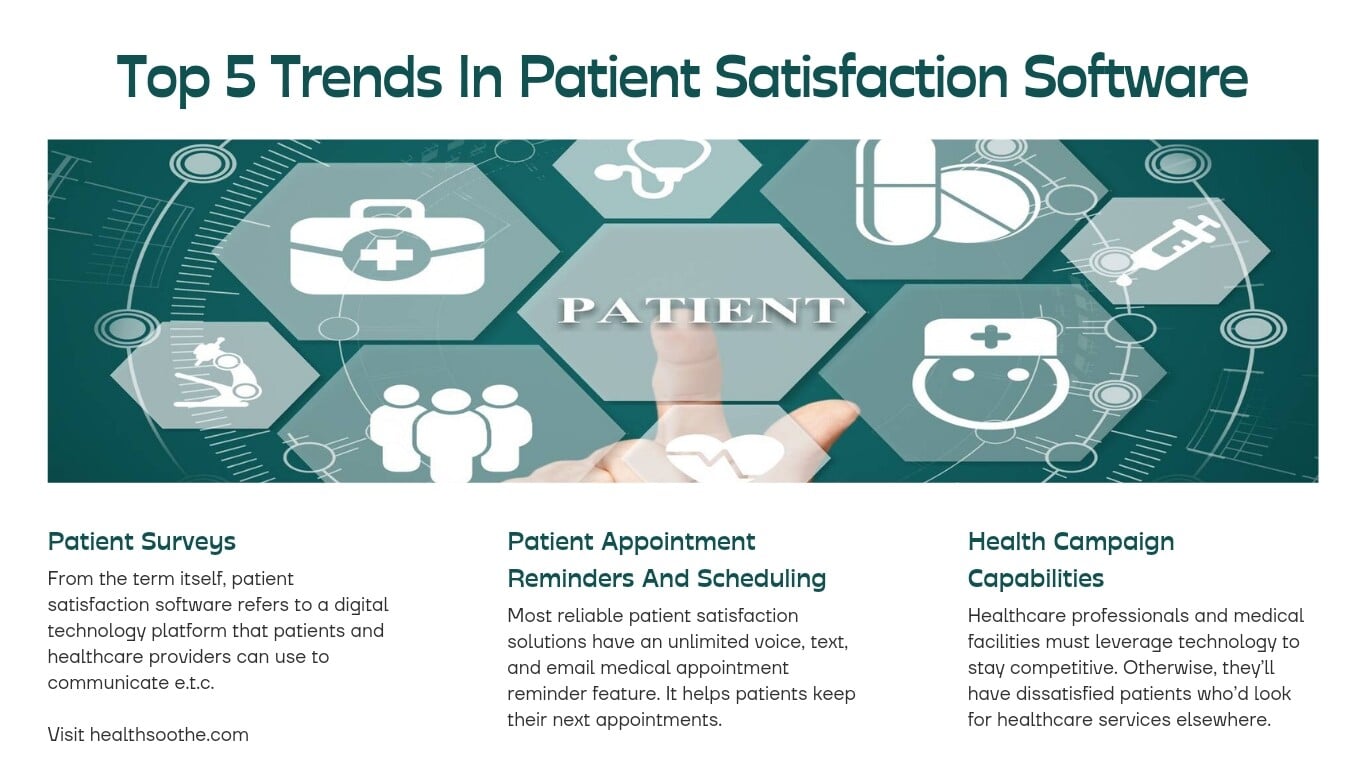 Top 5 Trends In Patient Satisfaction Software

PATIENT

Patient Surveys

From the term itself, patient satisfaction software refers to a digital technology platform that patients and healthcare providers can use to communicate e.t.c.

Visit healthsoothe.com

Patient Appointment Reminders And Scheduling

Most reliable patient satisfaction solutions have an unlimited voice, text, and email medical appointment reminder feature. It helps patients keep their next appointments.

Health Campaign Capabilities

Healthcare professionals and medical facilities must leverage technology to stay competitive. Otherwise, they'll have dissatisfied patients who'd look for healthcare services elsewhere.